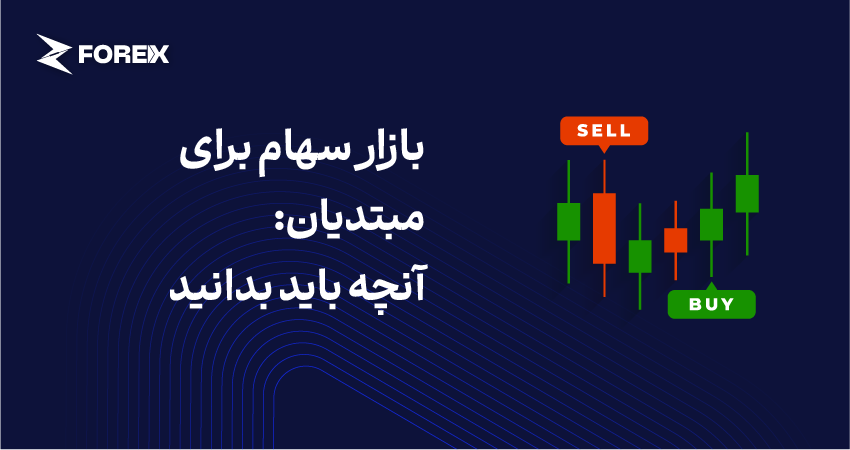 FOREX

بازار سهام برای مبتدیان: آنچه باید بدانید

SELL

BUY